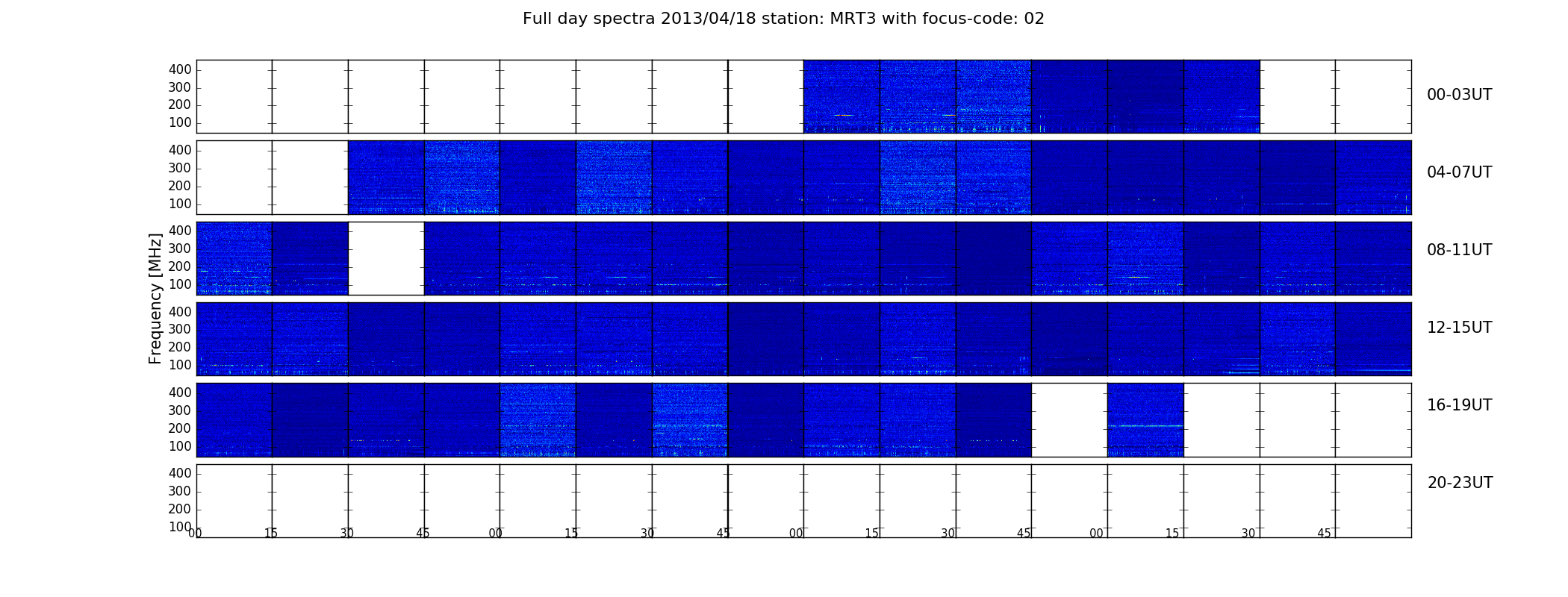 Full day spectra 2013/04/18 station: MRT3 with focus-code: 02

Frequency [MHz]

400
300
200
100
00-03UT

400
300
200
100
04-07UT

400
300
200
100
08-11UT

400
300
200
100
12-15UT

400
300
200
100
16-19UT

400
300
200
100
20-23UT

00 15 30 45 00 15 30 45 00 15 30 45 00 15 30 45